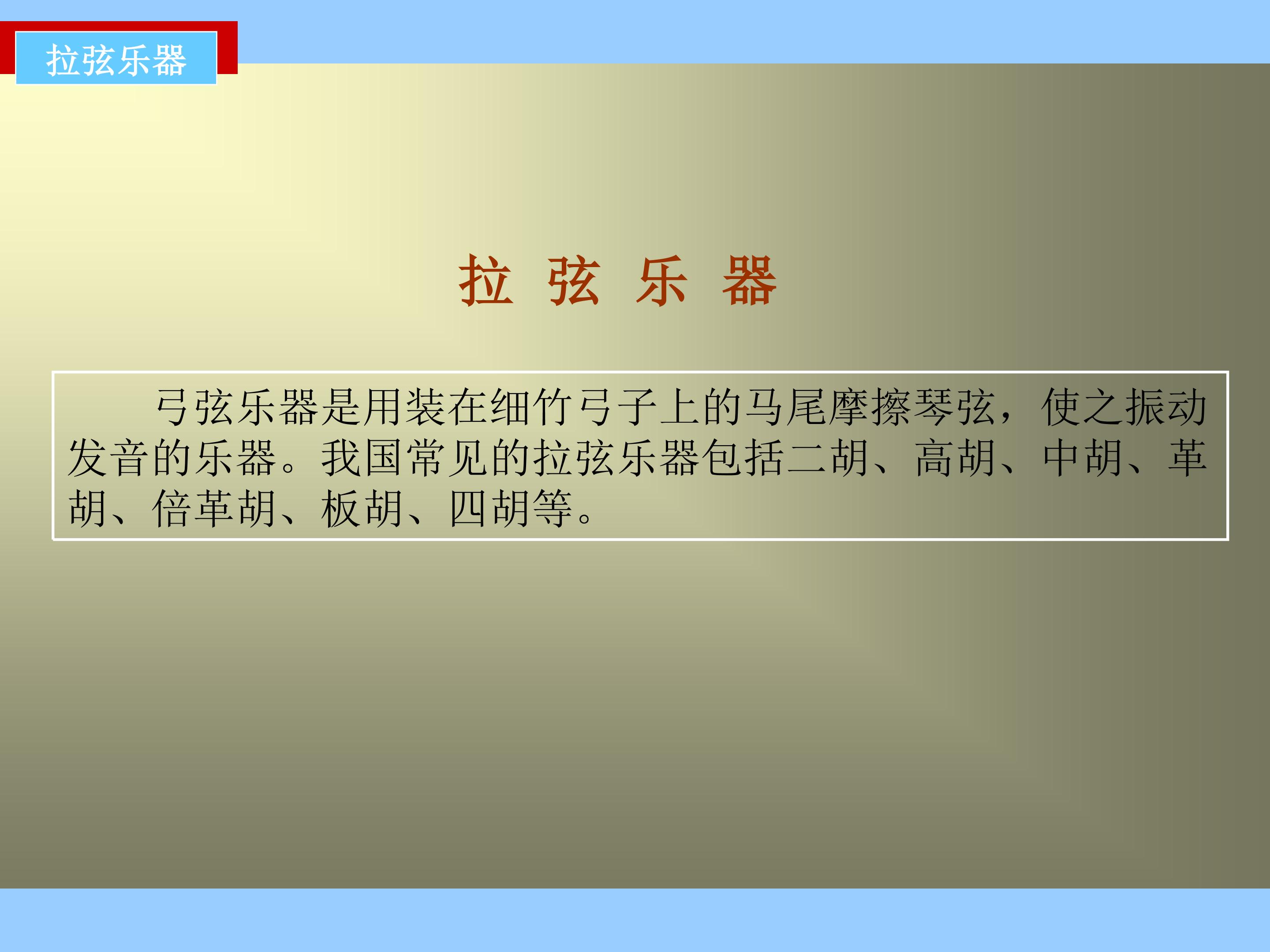 拉弦乐器

拉 弦 乐 器

弓弦乐器是用装在细竹弓子上的马尾摩擦琴弦，使之振动发音的乐器。我国常见的拉弦乐器包括二胡、高胡、中胡、革胡、倍革胡、板胡、四胡等。